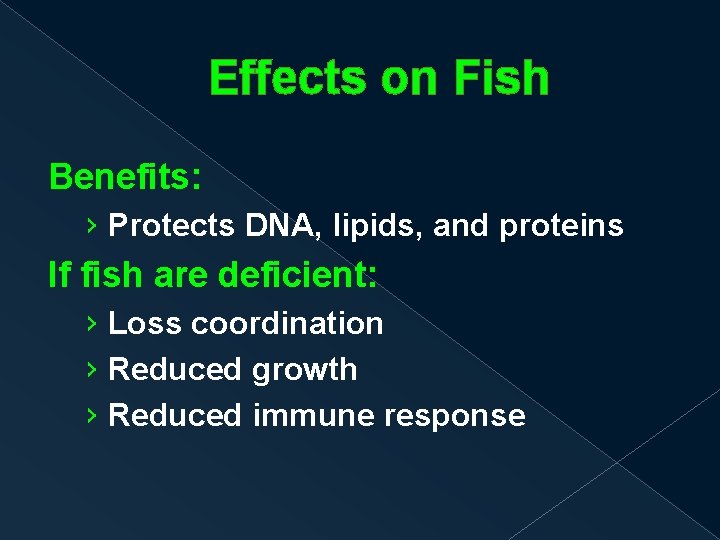 Effects on Fish

Benefits:

› Protects DNA, lipids, and proteins

If fish are deficient:

› Loss coordination

› Reduced growth

› Reduced immune response